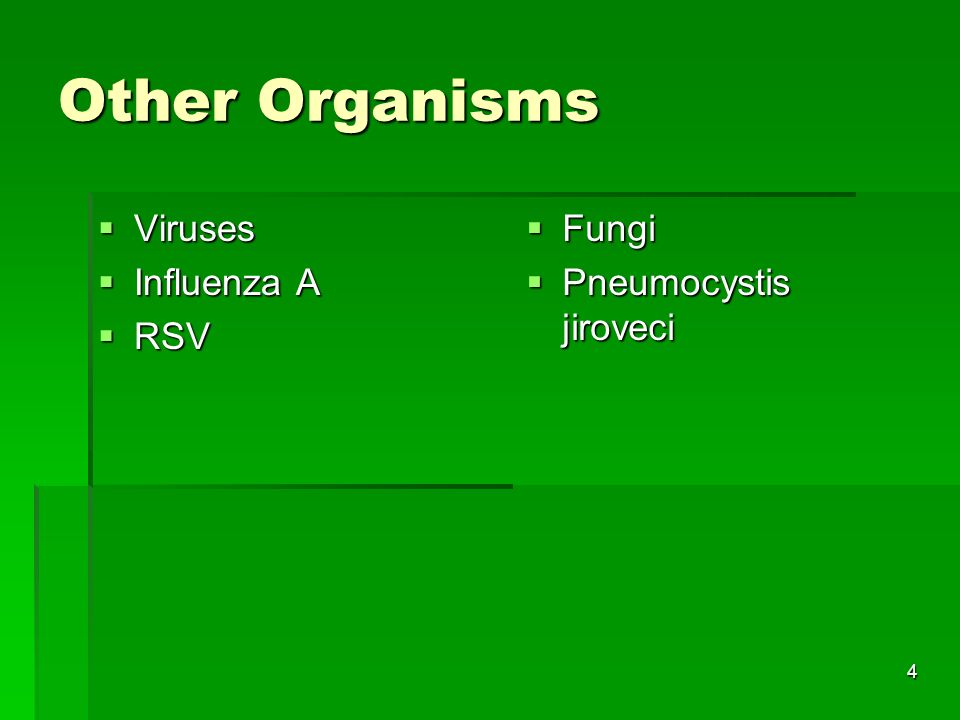 Other Organisms

- Viruses
- Influenza A
- RSV

- Fungi
- Pneumocystis jiroveci

4